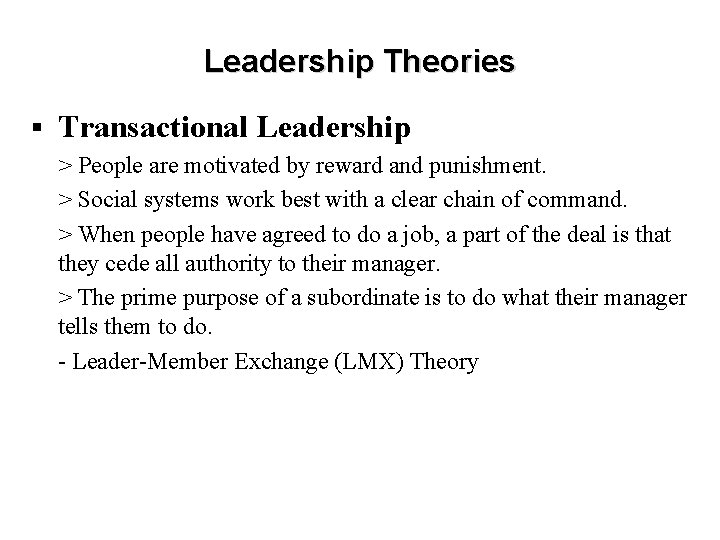 Leadership Theories

▪ Transactional Leadership

> People are motivated by reward and punishment.

> Social systems work best with a clear chain of command.

> When people have agreed to do a job, a part of the deal is that they cede all authority to their manager.

> The prime purpose of a subordinate is to do what their manager tells them to do.

- Leader-Member Exchange (LMX) Theory